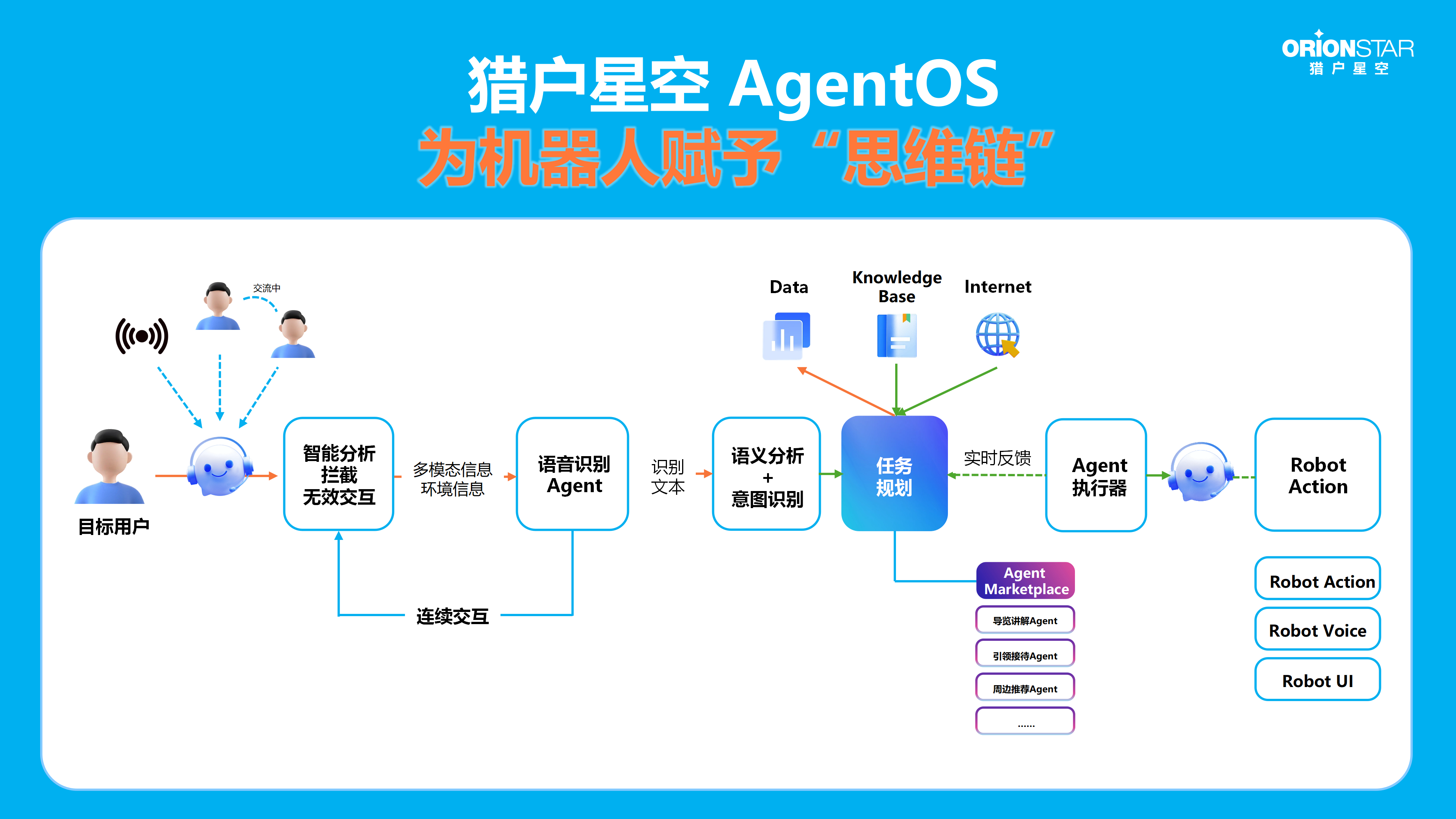 ORIONSTAR
猎户星空

猎户星空 AgentOS
为机器人赋予“思维链”

交流中

目标用户

智能分析
拦截
无效交互

多模态信息
环境信息

语音识别
Agent

识别
文本

语义分析
+
意图识别

Data

Knowledge
Base

Internet

任务
规划

实时反馈

Agent
执行器

Robot
Action

连续交互

Agent
Marketplace

导览讲解Agent

引领接待Agent

周边推荐Agent

......

Robot Action

Robot Voice

Robot UI